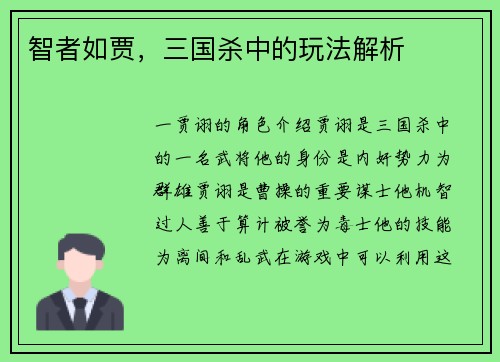 智者如贾，三国杀中的玩法解析

一贾诩的角色介绍贾诩是三国杀中的一名武将他的身份是内奸势力为群雄贾诩是曹操的重要谋士他机智过人善于算计被誉为毒士他的技能为离间和乱武在游戏中可以利用这